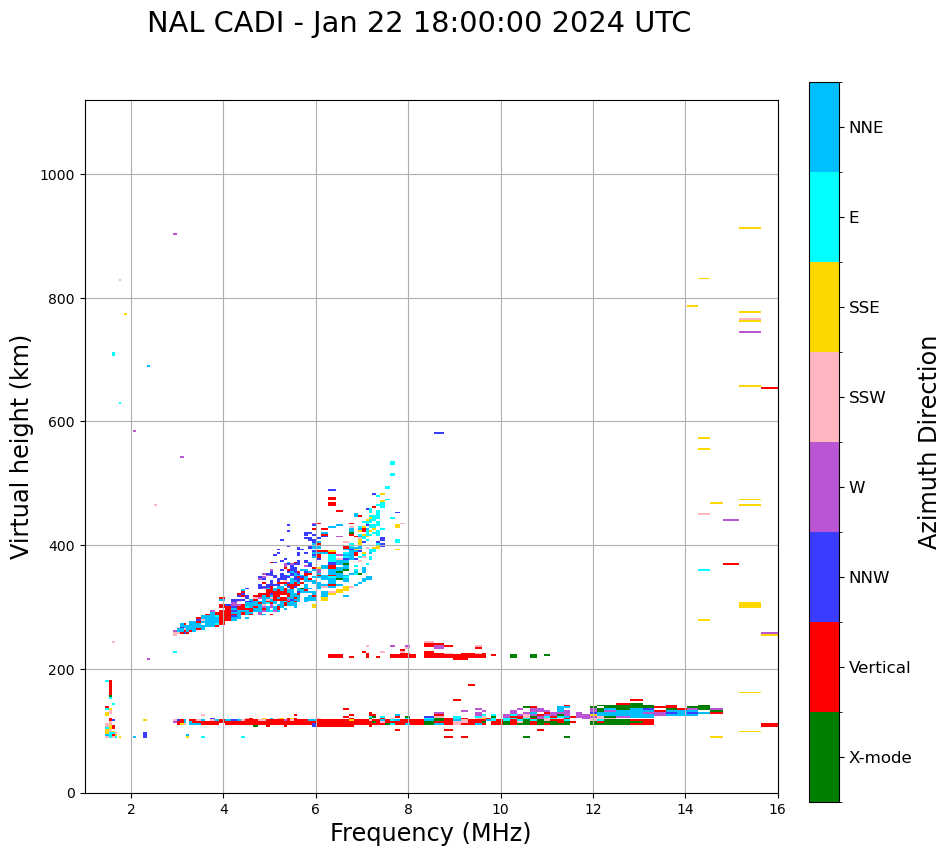 NAL CADI - Jan 22 18:00:00 2024 UTC

Virtual height (km)

1000
800
600
400
200
0

2
4
6
8
10
12
14
16

Frequency (MHz)

NNE
E
SSE
SSW
W
NNW
Vertical
X-mode

Azimuth Direction